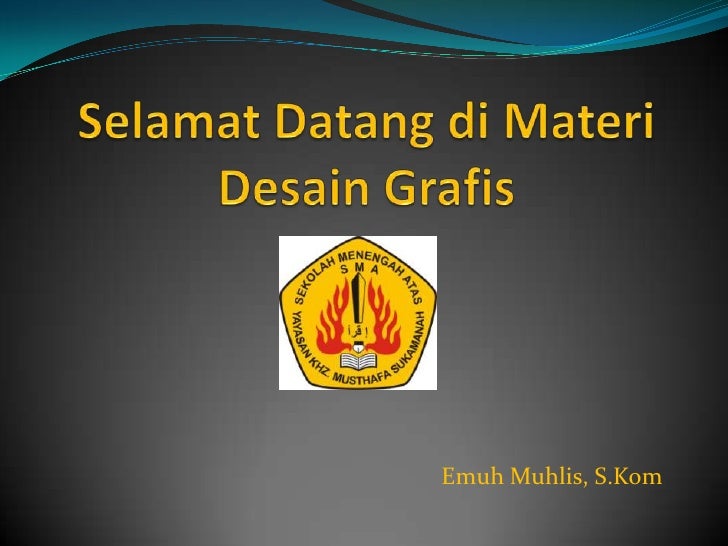 Selamat Datang di Materi Desain Grafis

SEKOLAH MENENGAH ATAS
S M A
اقرأ
YAYASAN KHZ. MUSTHAFA SUKAMANAH

Emuh Muhlis, S.Kom